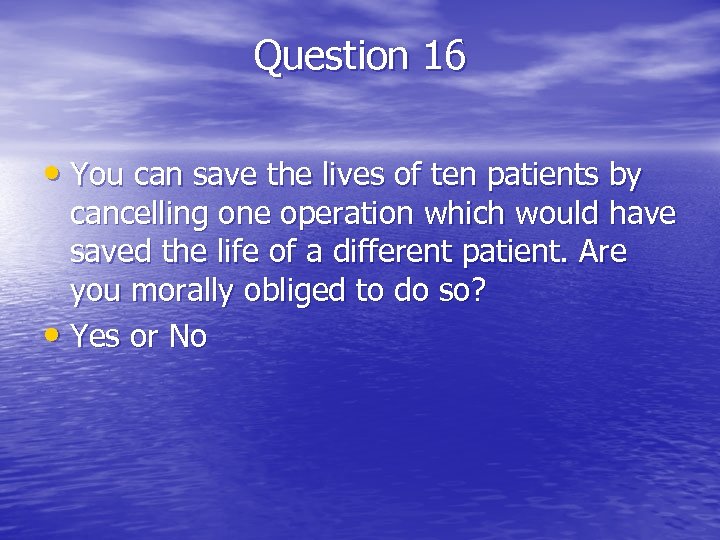 Question 16

• You can save the lives of ten patients by cancelling one operation which would have saved the life of a different patient. Are you morally obliged to do so?
• Yes or No